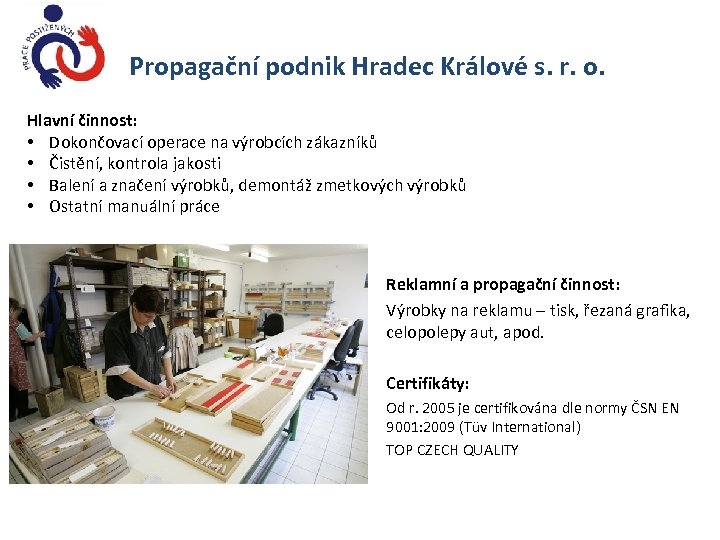 PRÁCE POSTIŽENÝCH

Propagační podnik Hradec Králové s. r. o.

Hlavní činnost:
• Dokončovací operace na výrobcích zákazníků
• Čistění, kontrola jakosti
• Balení a značení výrobků, demontáž zmetkových výrobků
• Ostatní manuální práce

Reklamní a propagační činnost:
Výrobky na reklamu – tisk, řezaná grafika, celopolepy aut, apod.

Certifikáty:
Od r. 2005 je certifikována dle normy ČSN EN 9001:2009 (Tüv International)
TOP CZECH QUALITY